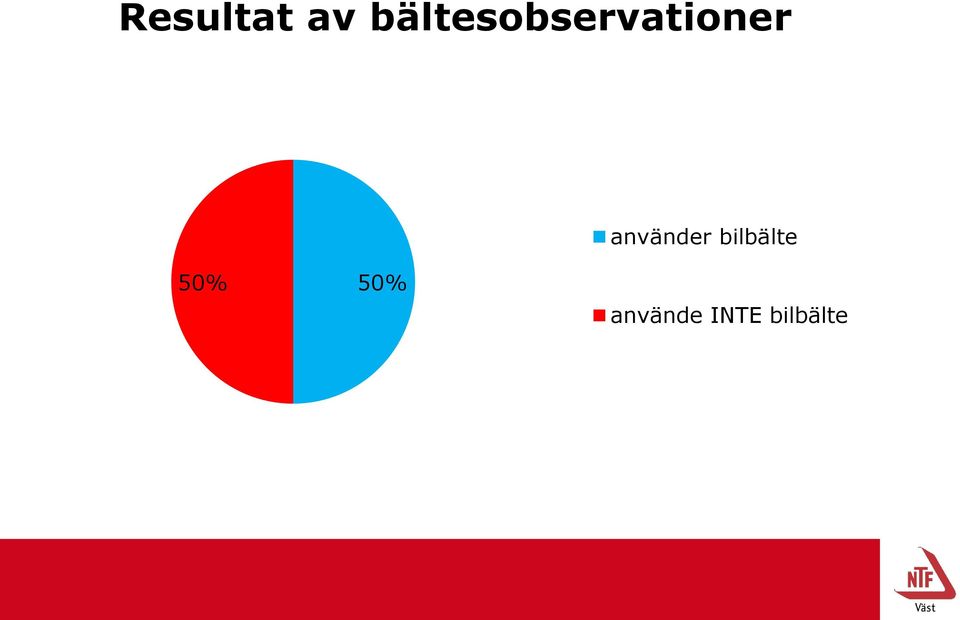 Resultat av bältesobservationer

50%

50%

använder bilbälte

använde INTE bilbälte

NTF
Väst